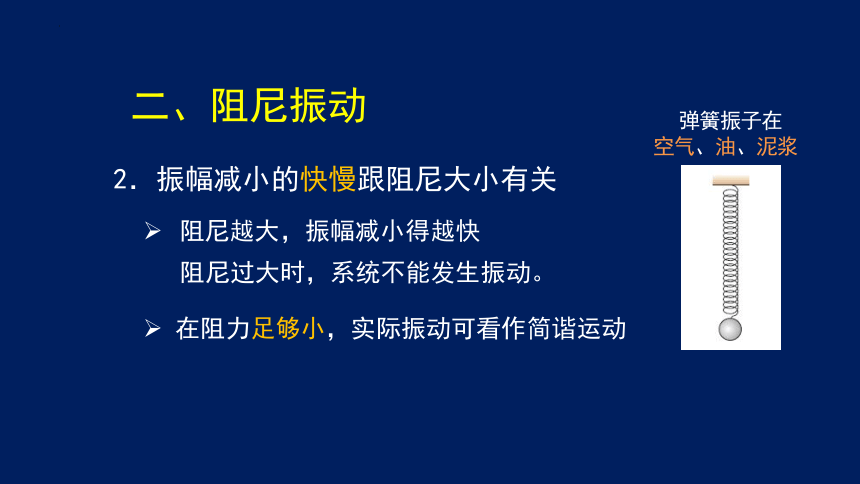 二、阻尼振动

2. 振幅减小的快慢跟阻尼大小有关

➢ 阻尼越大，振幅减小得越快
阻尼过大时，系统不能发生振动。

➢ 在阻力足够小，实际振动可看作简谐运动

弹簧振子在
空气、油、泥浆